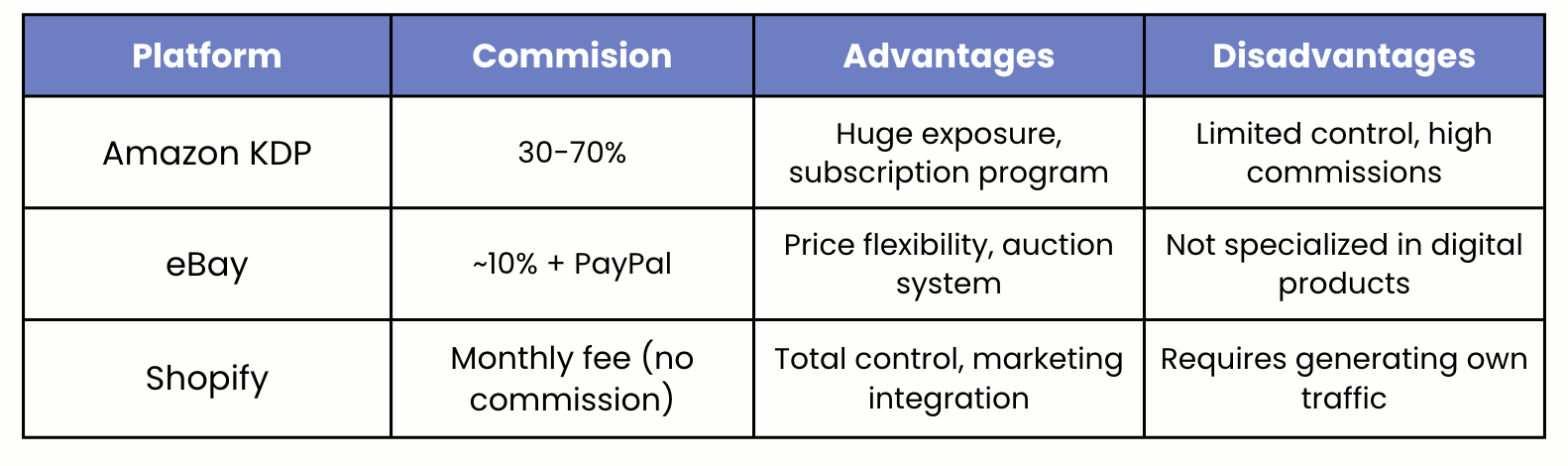 | Platform | Commision | Advantages | Disadvantages |
|---|---|---|---|
| Amazon KDP | 30-70% | Huge exposure, subscription program | Limited control, high commissions |
| eBay | ~10% + PayPal | Price flexibility, auction system | Not specialized in digital products |
| Shopify | Monthly fee (no commission) | Total control, marketing integration | Requires generating own traffic |